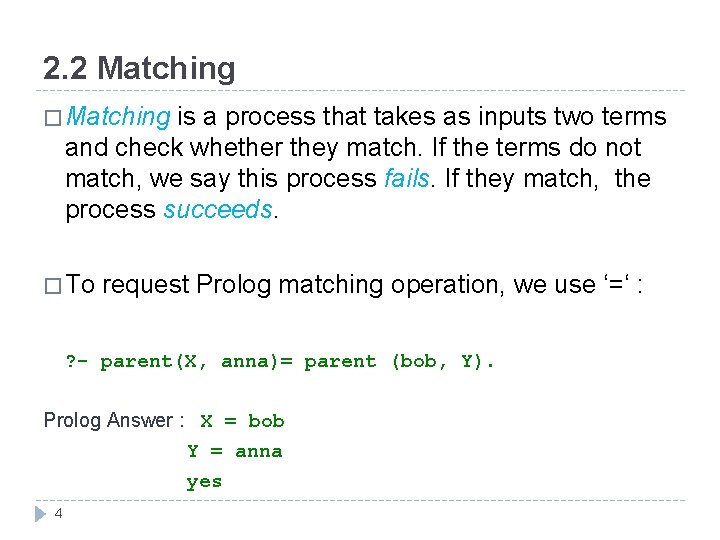 2.2 Matching

□ Matching is a process that takes as inputs two terms and check whether they match. If the terms do not match, we say this process fails. If they match, the process succeeds.

□ To request Prolog matching operation, we use ‘=‘ :

?- parent(X, anna)= parent (bob, Y).

Prolog Answer : X = bob
Y = anna
yes

4